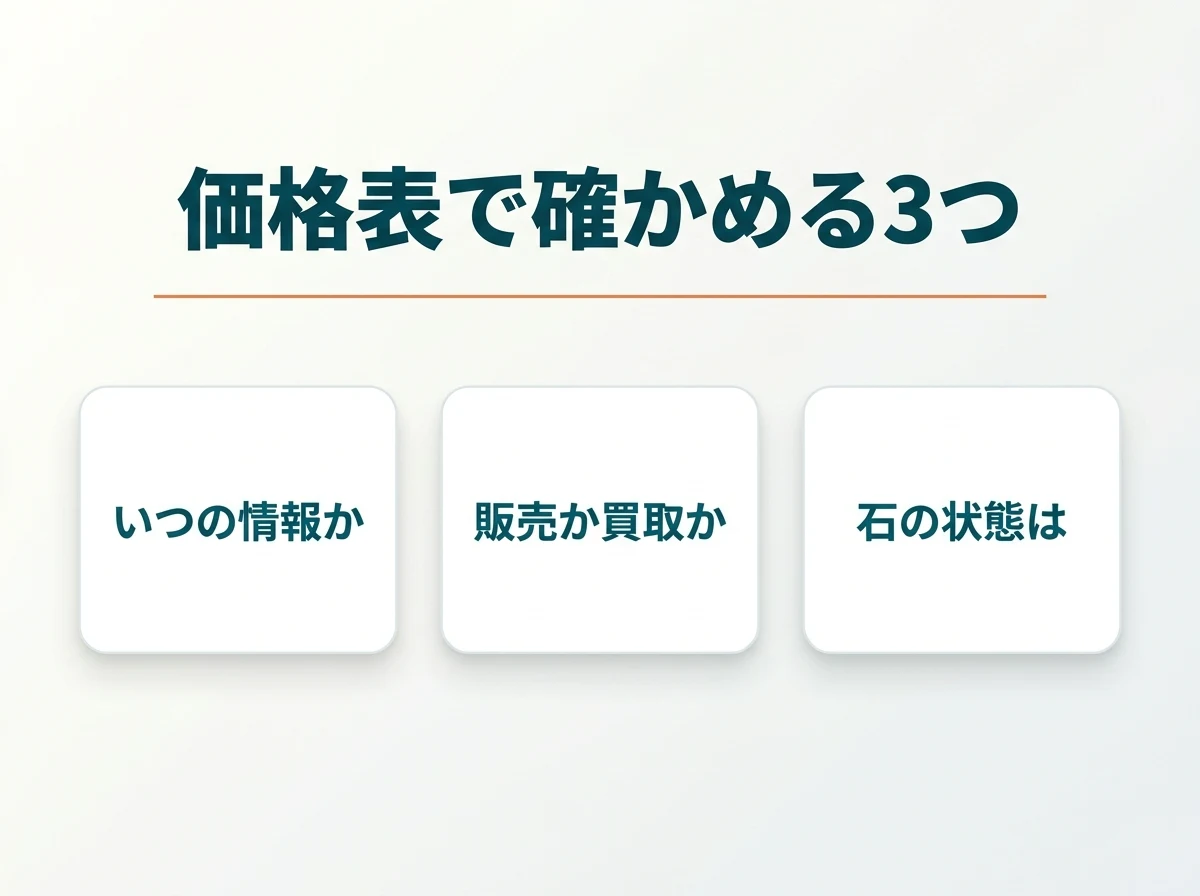 価格表で確かめる3つ

いつの情報か

販売か買取か

石の状態は